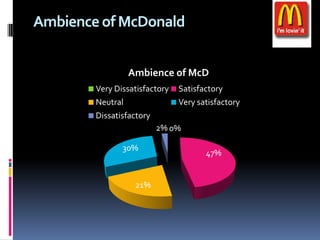 Ambience of McDonald

i'm lovin' it

Ambience of McD

Very Dissatisfactory
Satisfactory
Neutral
Very satisfactory
Dissatisfactory

2% 0%

30%

47%

21%